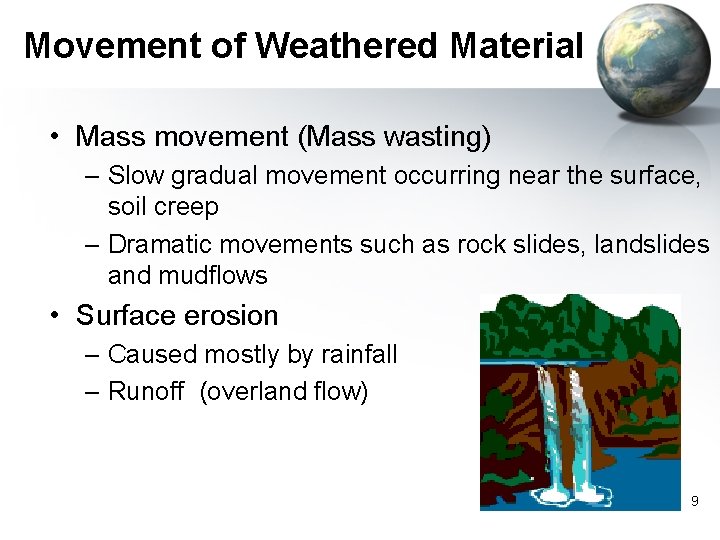 Movement of Weathered Material

• Mass movement (Mass wasting)
– Slow gradual movement occurring near the surface, soil creep
– Dramatic movements such as rock slides, landslides and mudflows

• Surface erosion
– Caused mostly by rainfall
– Runoff (overland flow)

9